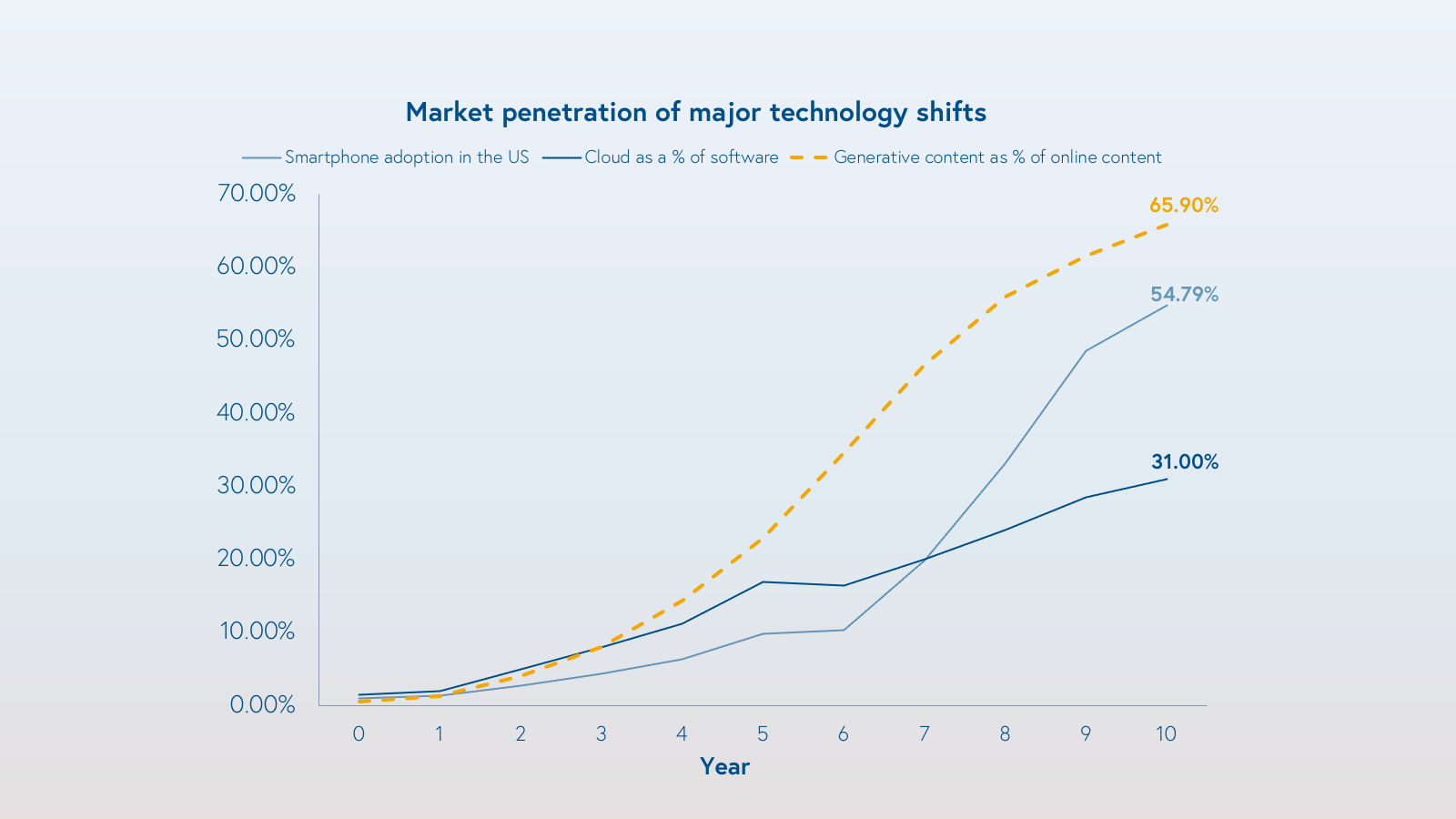 Market penetration of major technology shifts

Smartphone adoption in the US
Cloud as a % of software
Generative content as % of online content

70.00%
60.00%
50.00%
40.00%
30.00%
20.00%
10.00%
0.00%

65.90%
54.79%
31.00%

0 1 2 3 4 5 6 7 8 9 10

Year